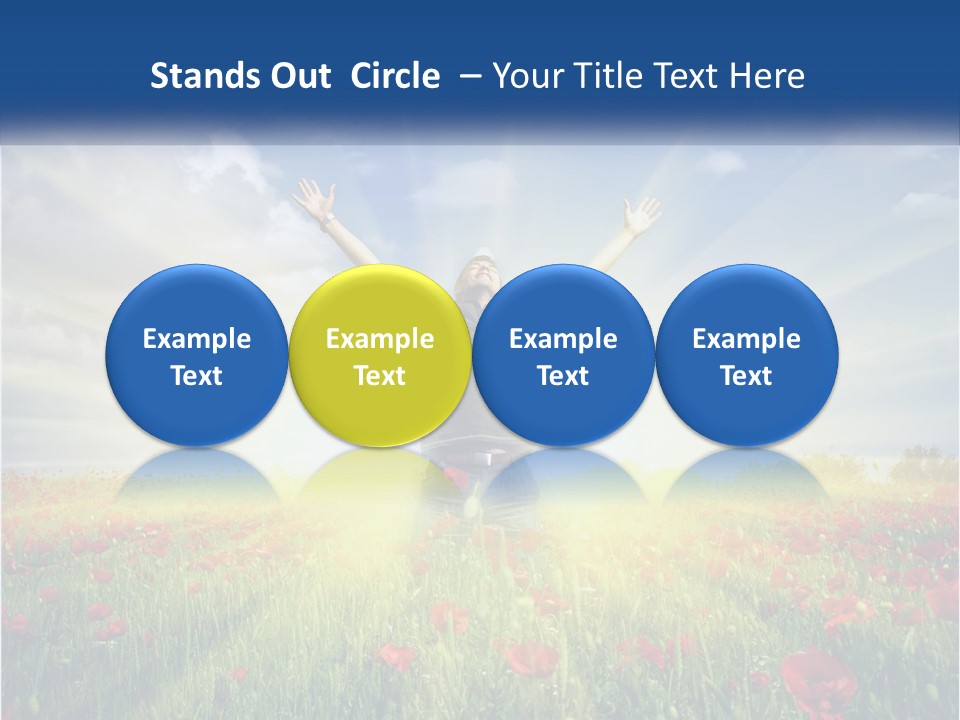 Stands Out Circle – Your Title Text Here

Example Text

Example Text

Example Text

Example Text